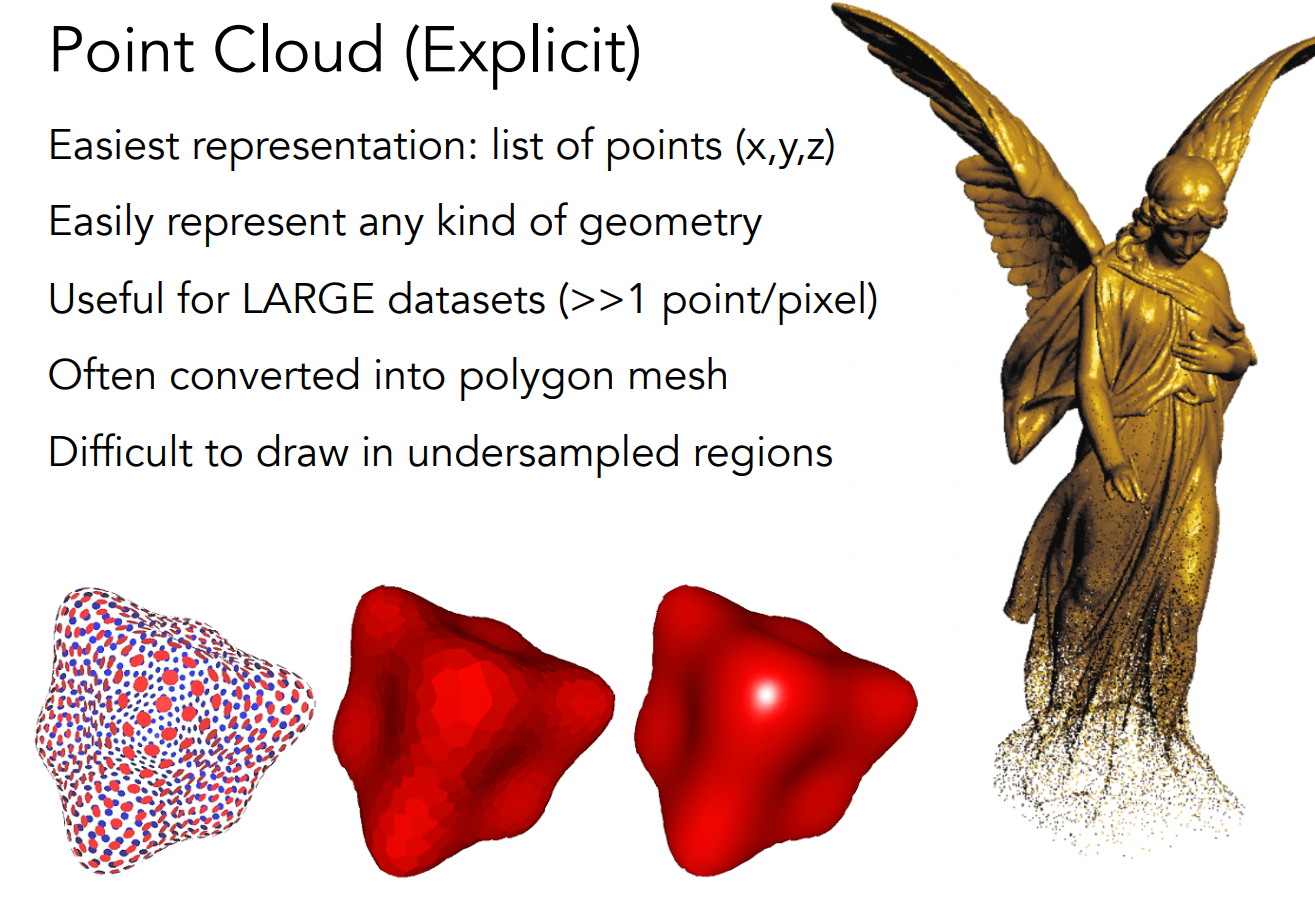 Point Cloud (Explicit)

Easiest representation: list of points (x,y,z)

Easily represent any kind of geometry

Useful for LARGE datasets (>>1 point/pixel)

Often converted into polygon mesh

Difficult to draw in undersampled regions